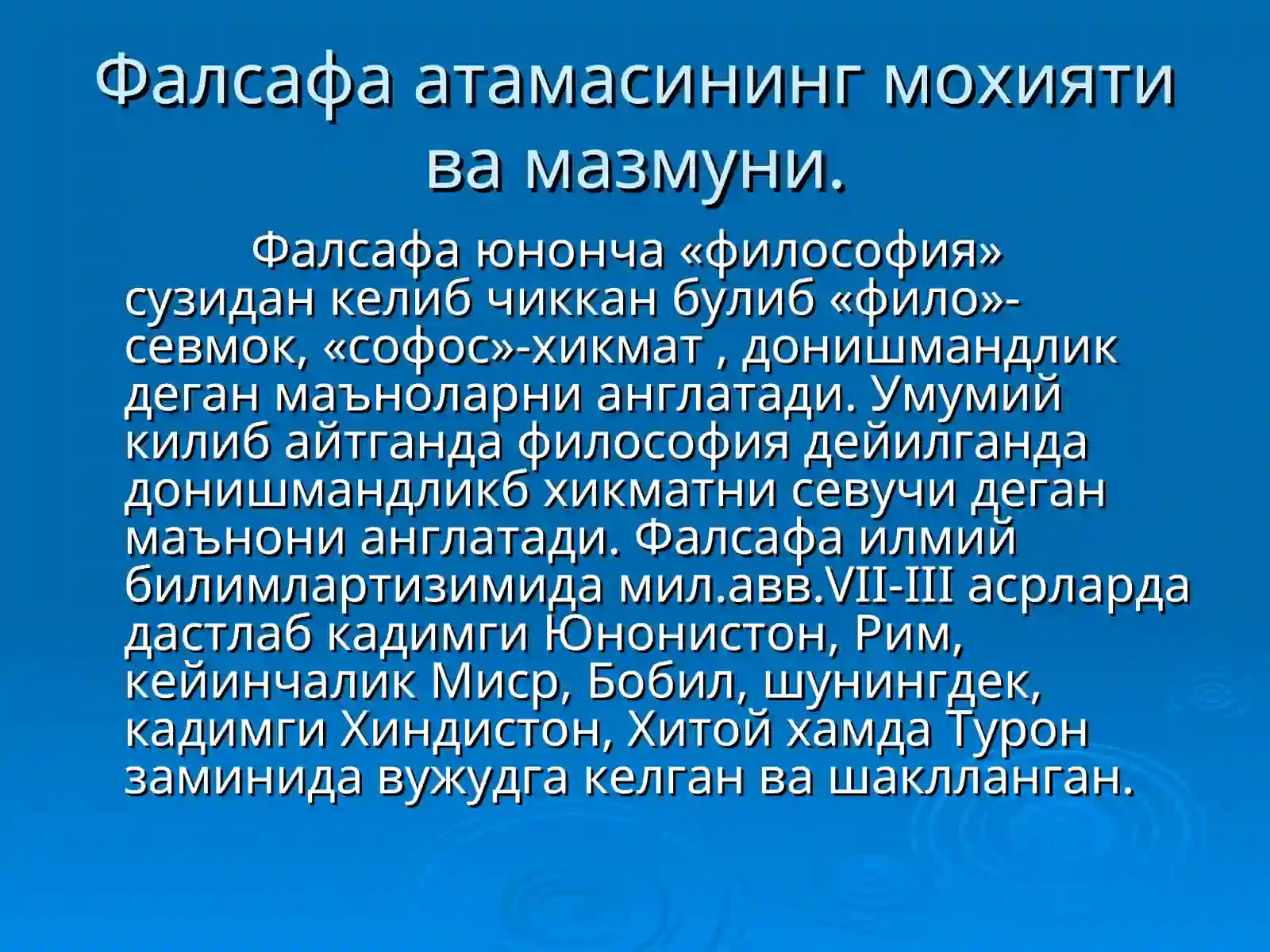 Фалсафа атамасининг мохияти ва мазмуни.

Фалсафа юнонча «философия» сузидан келиб чиккан булиб «фило»-севмок, «софос»-хикмат , донишмандлик деган маъноларни англатади. Умумий килиб айтганда философия дейилганда донишмандликб хикматни севучи деган маънони англатади. Фалсафа илмий билимлартизимида мил.авв.VII-III асрларда дастлаб кадимги Юнонистон, Рим, кейинчалик Миср, Бобил, шунингдек, кадимги Хиндистон, Хитой хамда Турон заминида вужудга келган ва шаклланган.